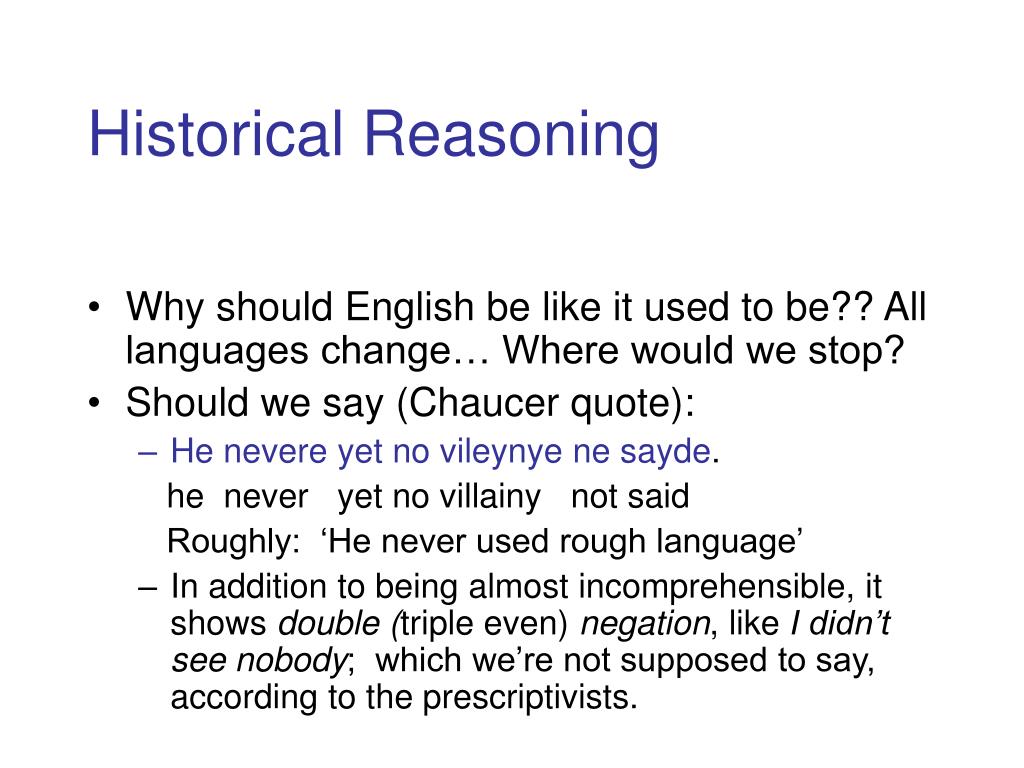 Historical Reasoning

• Why should English be like it used to be?? All languages change… Where would we stop?
• Should we say (Chaucer quote):
– He nevere yet no vileynye ne sayde.
he never yet no villainy not said
Roughly: ‘He never used rough language’
– In addition to being almost incomprehensible, it shows double (triple even) negation, like I didn’t see nobody; which we’re not supposed to say, according to the prescriptivists.